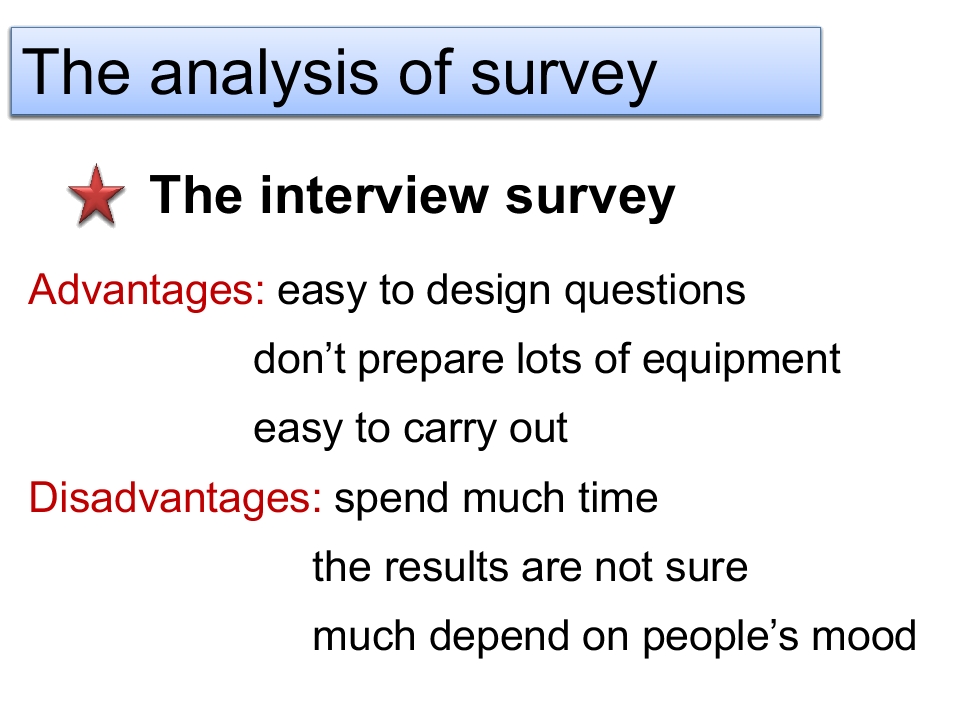 The analysis of survey

The interview survey

Advantages: easy to design questions
don't prepare lots of equipment
easy to carry out

Disadvantages: spend much time
the results are not sure
much depend on people's mood